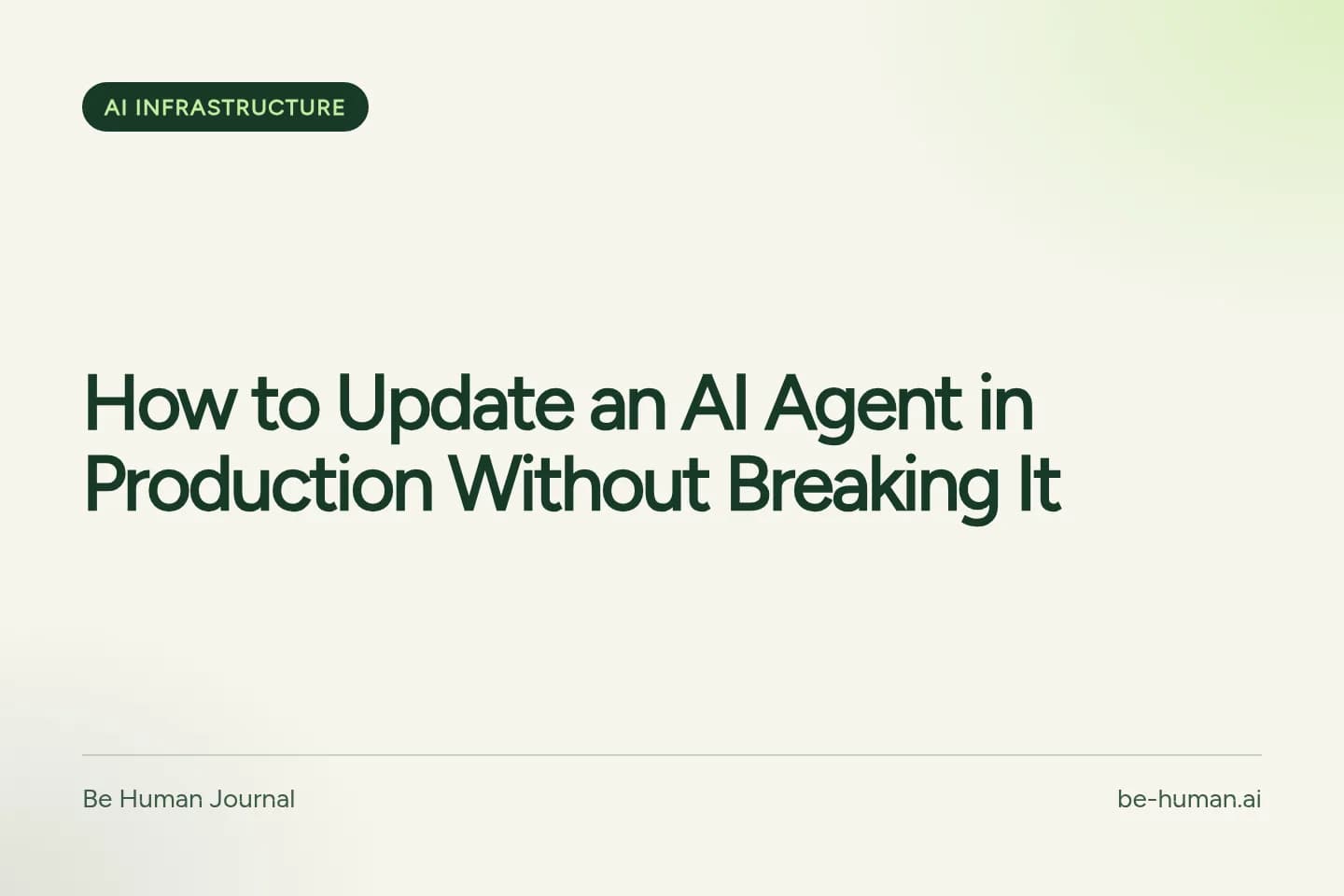 AI INFRASTRUCTURE

How to Update an AI Agent in Production Without Breaking It

Be Human Journal

be-human.ai